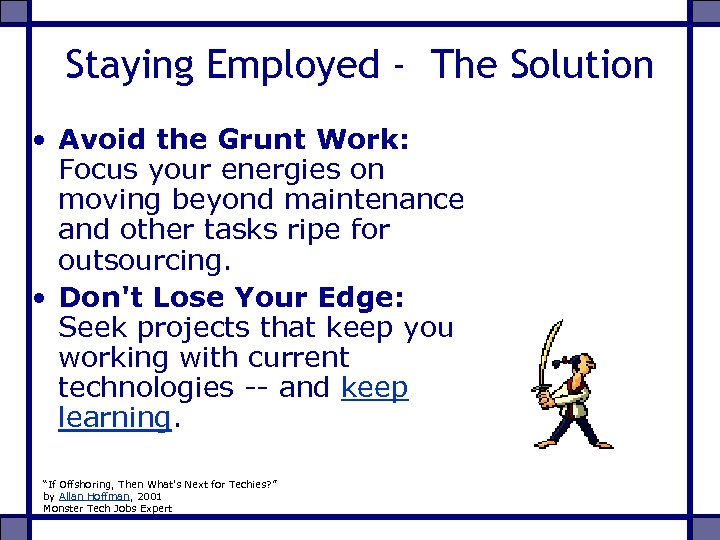 Staying Employed - The Solution

• **Avoid the Grunt Work:** Focus your energies on moving beyond maintenance and other tasks ripe for outsourcing.

• **Don't Lose Your Edge:** Seek projects that keep you working with current technologies -- and keep learning.

"If Offshoring, Then What's Next for Techies?"
by Allan Hoffman, 2001
Monster Tech Jobs Expert